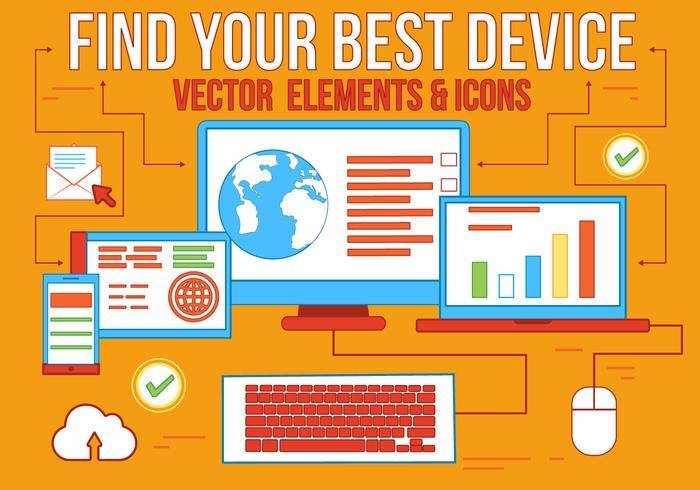 FIND YOUR BEST DEVICE
VECTOR ELEMENTS & ICONS